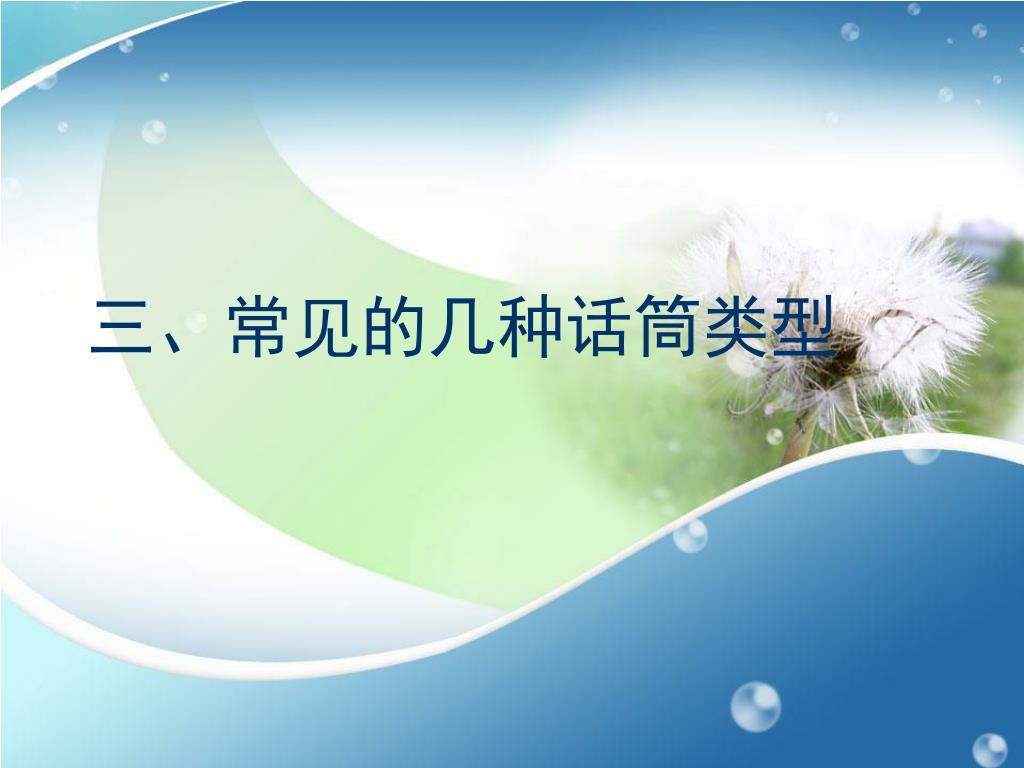 三、常见的几种话筒类型